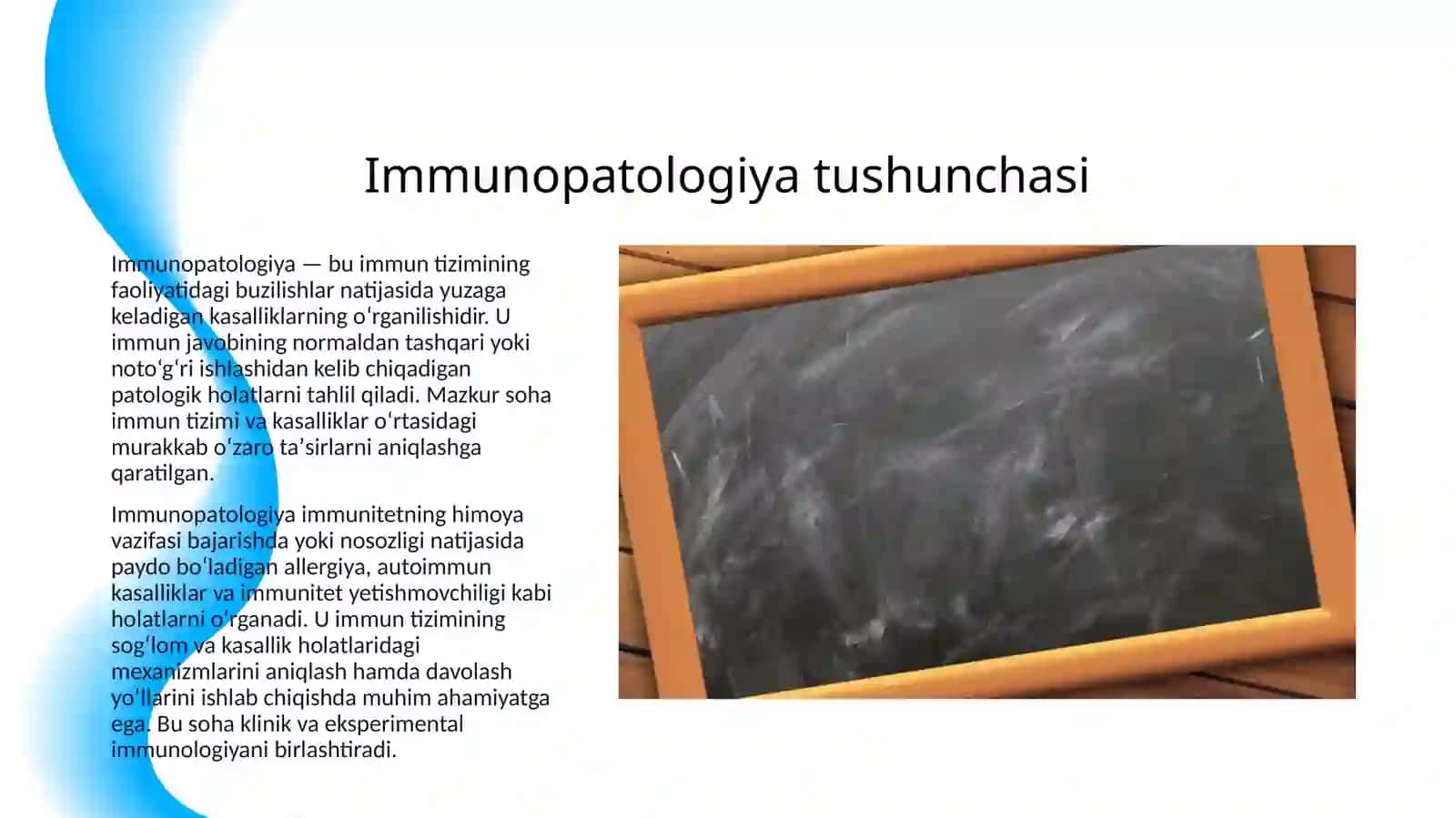 Immunopatologiya tushunchasi

Immunopatologiya — bu immun tizimining faoliyatidagi buzilishlar natijasida yuzaga keladigan kasalliklarning oʻrganilishidir. U immun javobining normaldan tashqari yoki notoʻgʻri ishlashidan kelib chiqadigan patologik holatlarni tahlil qiladi. Mazkur soha immun tizimi va kasalliklar oʻrtasidagi murakkab oʻzaro taʼsirlarni aniqlashga qaratilgan.

Immunopatologiya immunitetning himoya vazifasi bajarishda yoki nosozligi natijasida paydo boʻladigan allergiya, autoimmun kasalliklar va immunitet yetishmovchiligi kabi holatlarni oʻrganadi. U immun tizimining sogʻlom va kasallik holatlaridagi mexanizmlarini aniqlash hamda davolash yoʻllarini ishlab chiqishda muhim ahamiyatga ega. Bu soha klinik va eksperimental immunologiyani birlashtiradi.